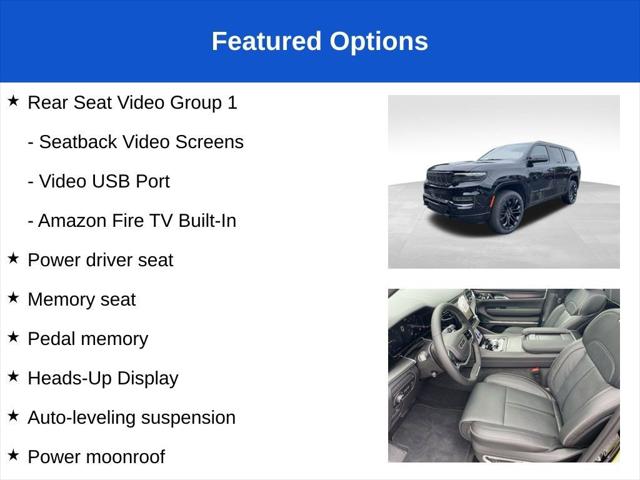 Featured Options

★ Rear Seat Video Group 1

- Seatback Video Screens

- Video USB Port

- Amazon Fire TV Built-In

★ Power driver seat

★ Memory seat

★ Pedal memory

★ Heads-Up Display

★ Auto-leveling suspension

★ Power moonroof